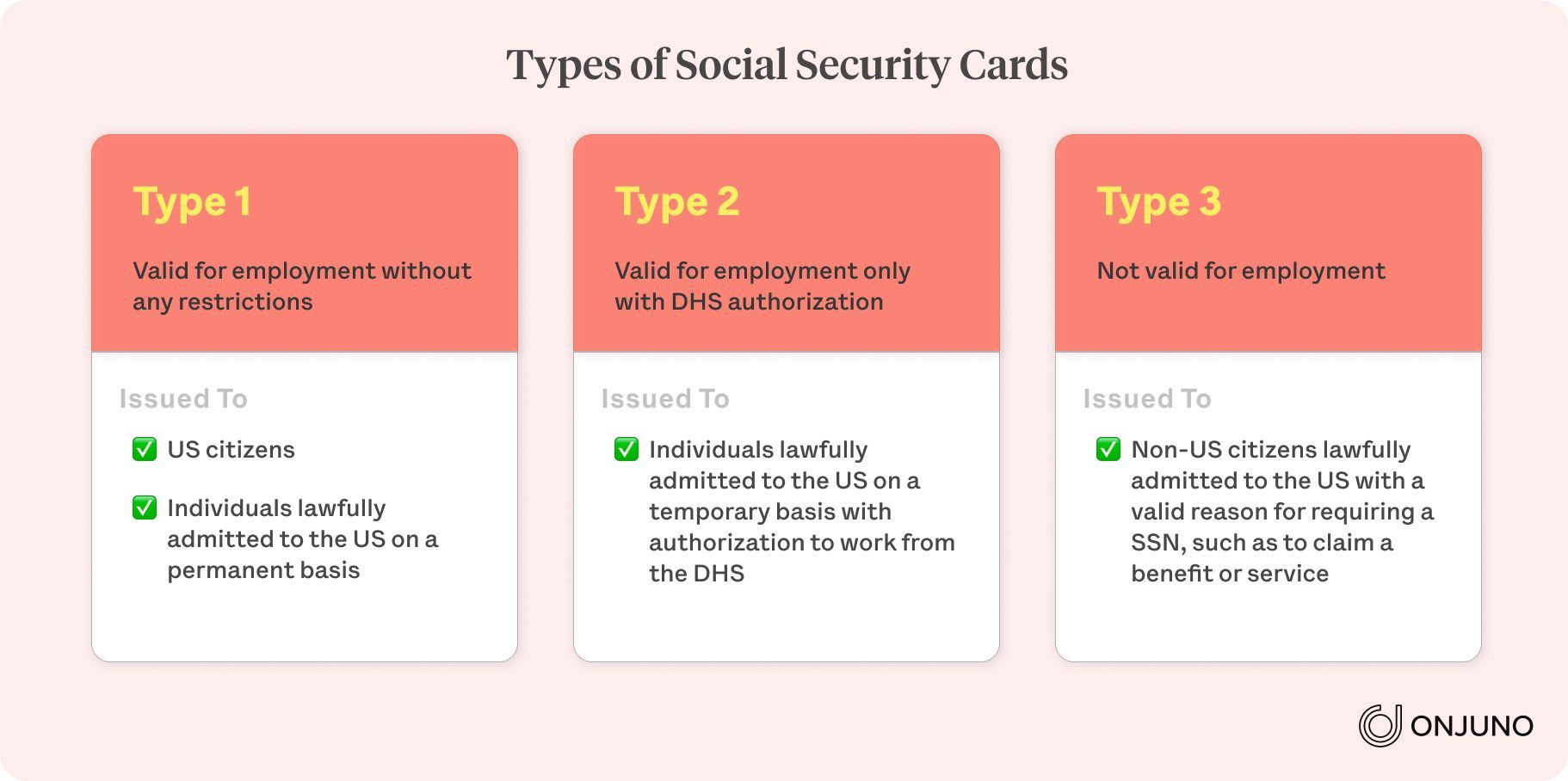 Types of Social Security Cards

Type 1

Valid for employment without any restrictions

Issued To

✅ US citizens

✅ Individuals lawfully admitted to the US on a permanent basis

Type 2

Valid for employment only with DHS authorization

Issued To

✅ Individuals lawfully admitted to the US on a temporary basis with authorization to work from the DHS

Type 3

Not valid for employment

Issued To

✅ Non-US citizens lawfully admitted to the US with a valid reason for requiring a SSN, such as to claim a benefit or service

ONJUNO